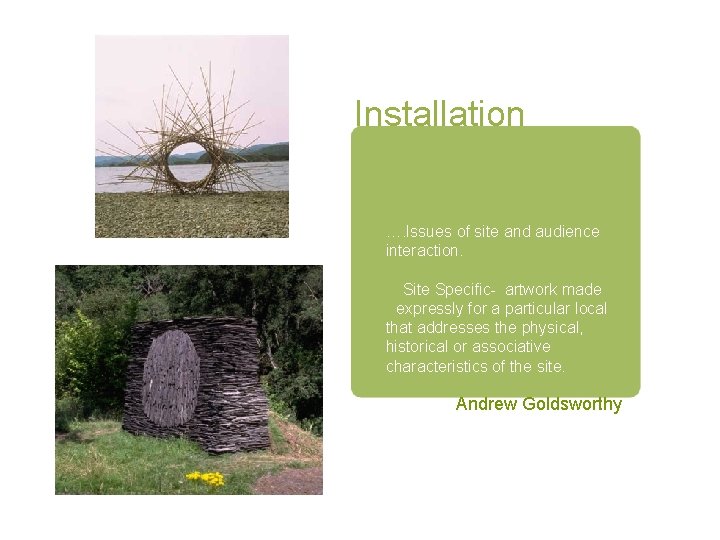 Installation

....Issues of site and audience interaction.

Site Specific- artwork made expressly for a particular local that addresses the physical, historical or associative characteristics of the site.

Andrew Goldsworthy